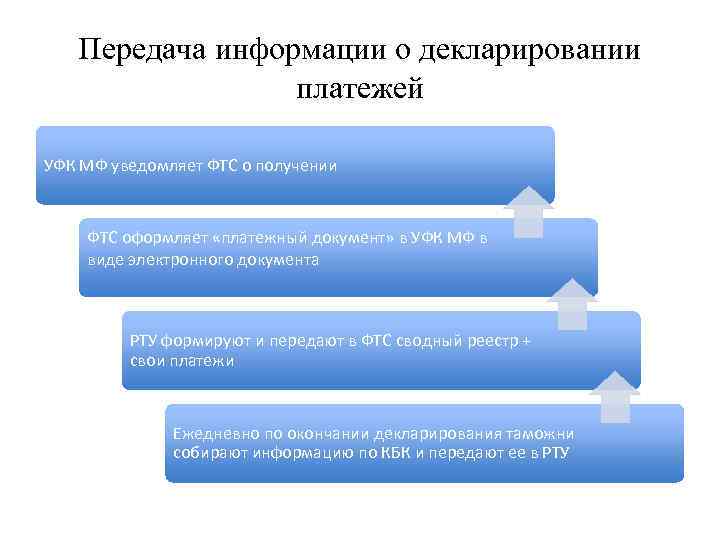 Передача информации о декларировании платежей

УФК МФ уведомляет ФТС о получении

ФТС оформляет «платежный документ» в УФК МФ в виде электронного документа

РТУ формируют и передают в ФТС сводный реестр + свои платежи

Ежедневно по окончании декларирования таможни собирают информацию по КБК и передают ее в РТУ